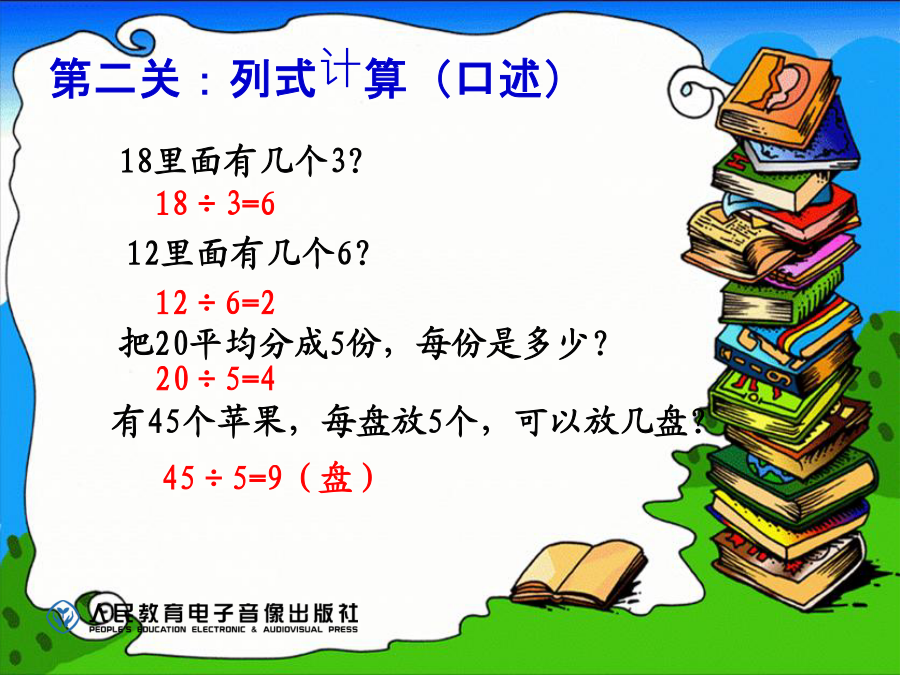 第二关：列式计算（口述）

18里面有几个3?

$18 \div 3=6$

12里面有几个6?

$12 \div 6=2$

把20平均分成5份，每份是多少？

$20 \div 5=4$

有45个苹果，每盘放5个，可以放几盘?

$45 \div 5=9$（盘）

人民教育电子音像出版社
PEOPLE'S EDUCATION ELECTRONIC & AUDIOVISUAL PRESS